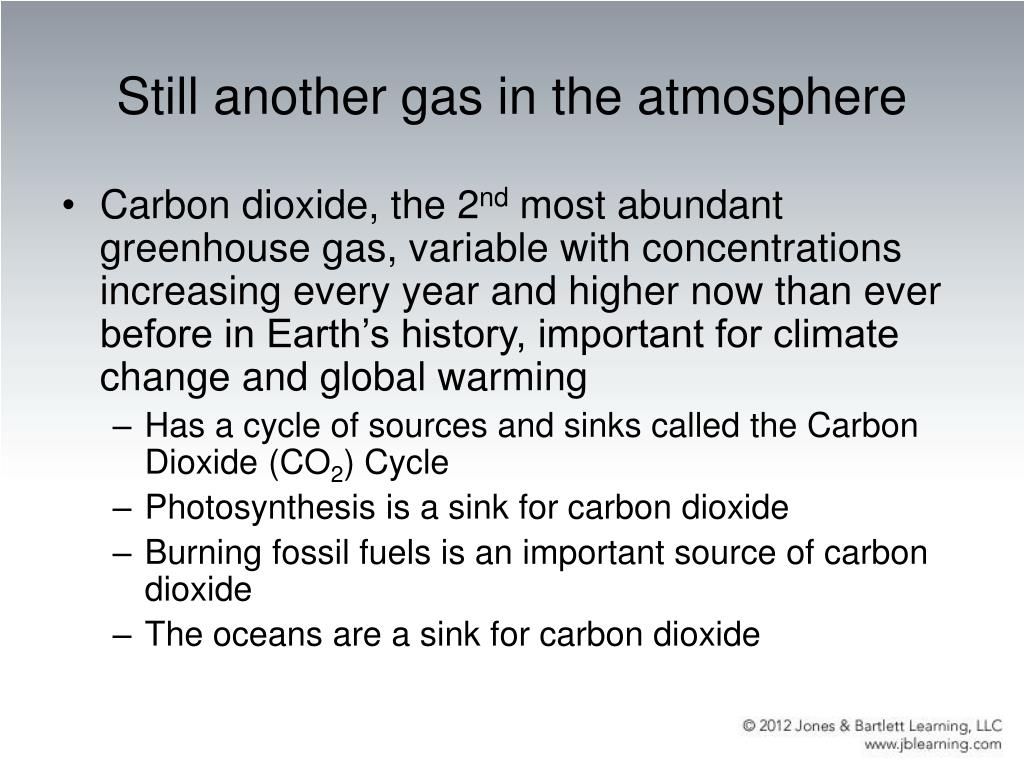 Still another gas in the atmosphere

• Carbon dioxide, the 2$^{nd}$ most abundant greenhouse gas, variable with concentrations increasing every year and higher now than ever before in Earth's history, important for climate change and global warming
– Has a cycle of sources and sinks called the Carbon Dioxide ($CO_2$) Cycle
– Photosynthesis is a sink for carbon dioxide
– Burning fossil fuels is an important source of carbon dioxide
– The oceans are a sink for carbon dioxide

© 2012 Jones & Bartlett Learning, LLC
www.jblearning.com